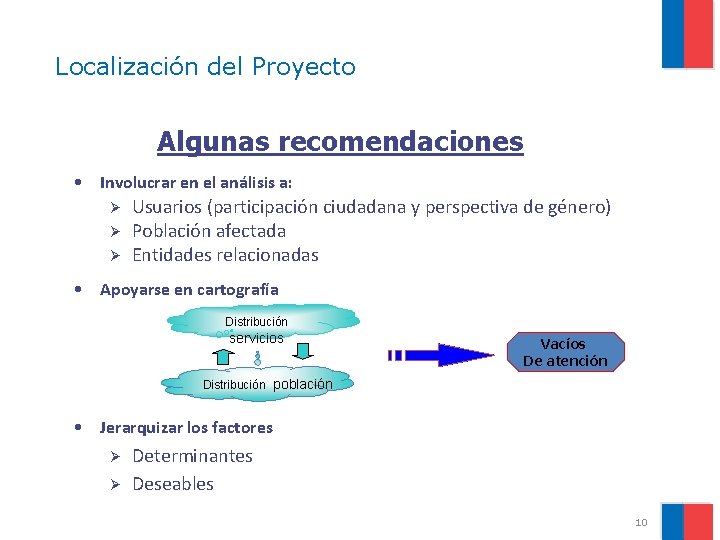 Localización del Proyecto

Algunas recomendaciones

• Involucrar en el análisis a:
➢ Usuarios (participación ciudadana y perspectiva de género)
➢ Población afectada
➢ Entidades relacionadas

• Apoyarse en cartografía

Distribución servicios

Distribución población

Vacíos De atención

• Jerarquizar los factores
➢ Determinantes
➢ Deseables

10